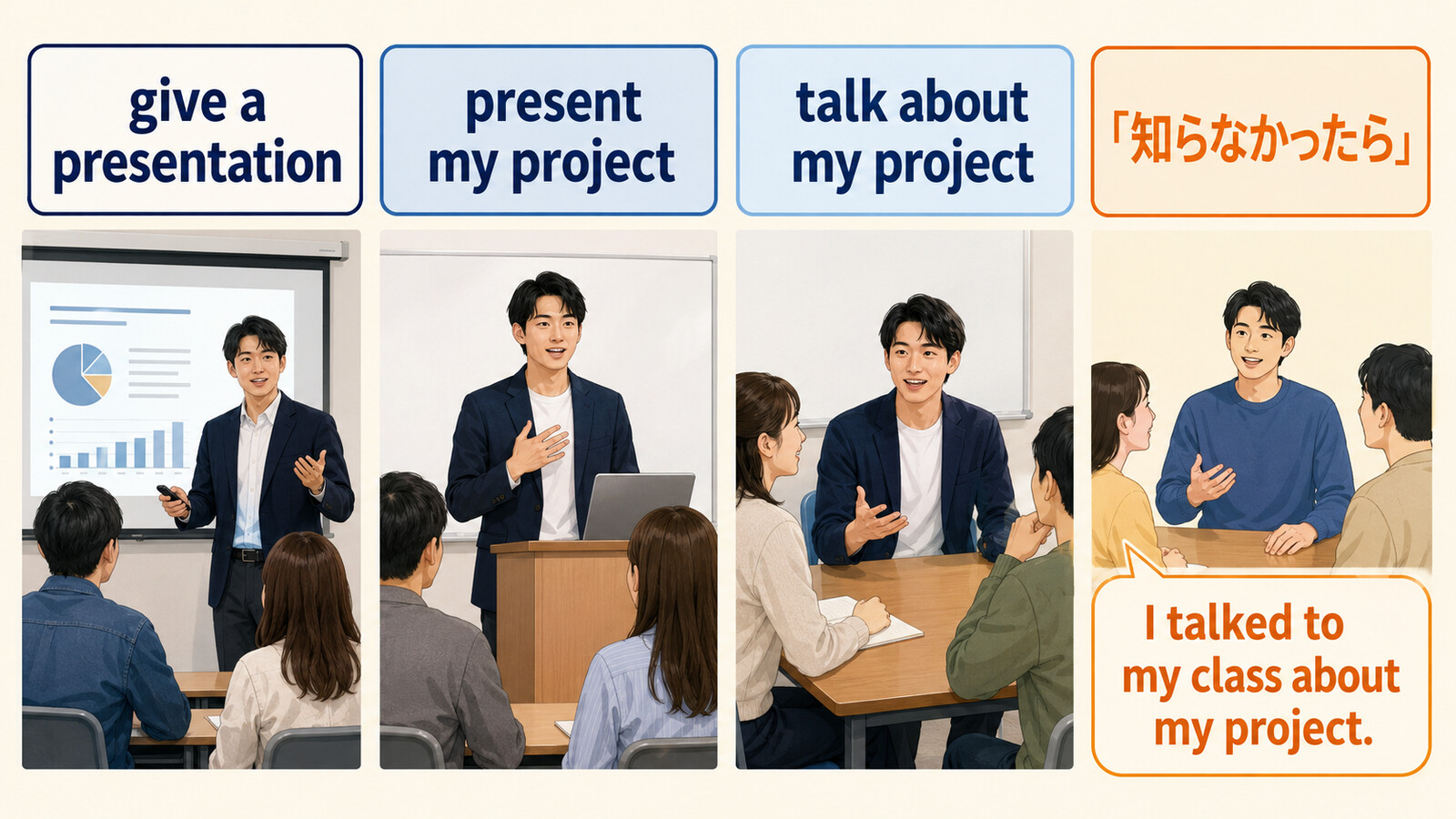 give a presentation

present my project

talk about my project

「知らなかったら」

I talked to my class about my project.